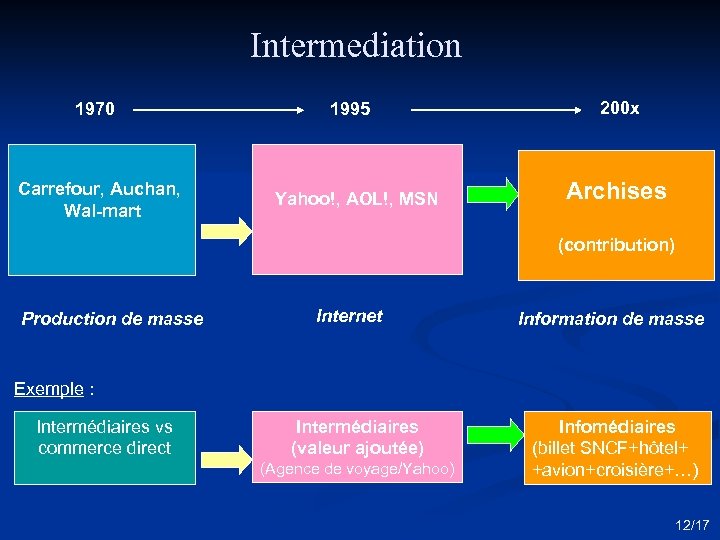 Intermediation

1970

1995

200x

Carrefour, Auchan, Wal-mart

Yahoo!, AOL!, MSN

Archises

(contribution)

Production de masse

Internet

Information de masse

Exemple :

Intermédiaires vs commerce direct

Intermédiaires (valeur ajoutée) (Agence de voyage/Yahoo)

Infomédiaires (billet SNCF+hôtel+ +avion+croisière+…)

12/17